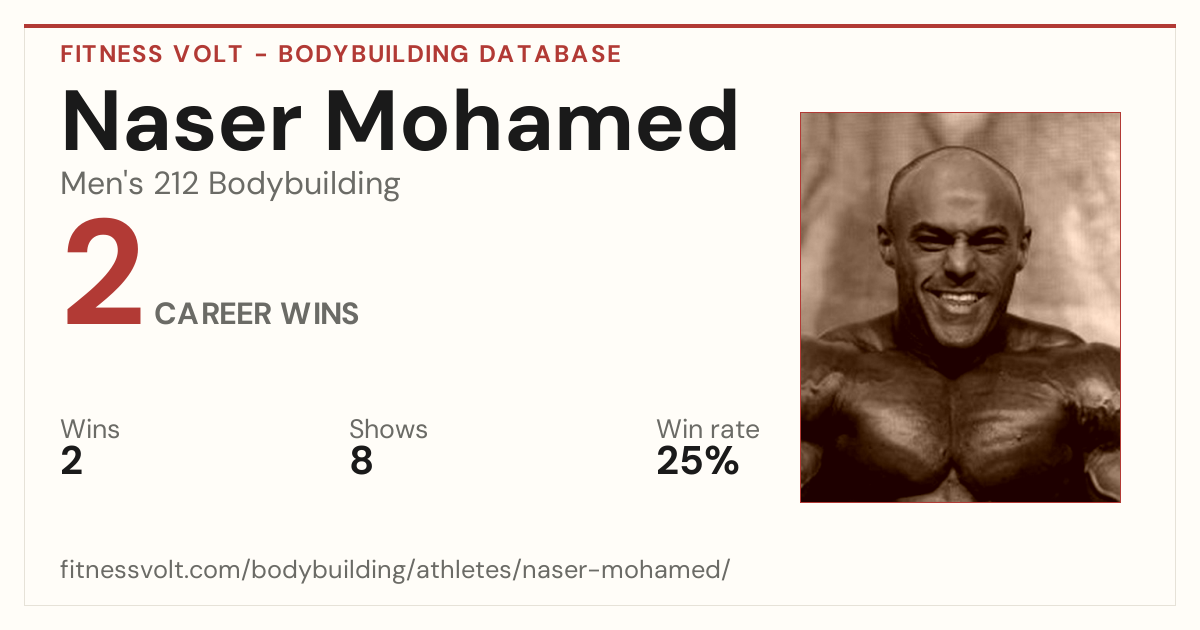 FITNESS VOLT - BODYBUILDING DATABASE

Naser Mohamed

Men's 212 Bodybuilding

2 CAREER WINS

Wins
2

Shows
8

Win rate
25%

fitnessvolt.com/bodybuilding/athletes/naser-mohamed/